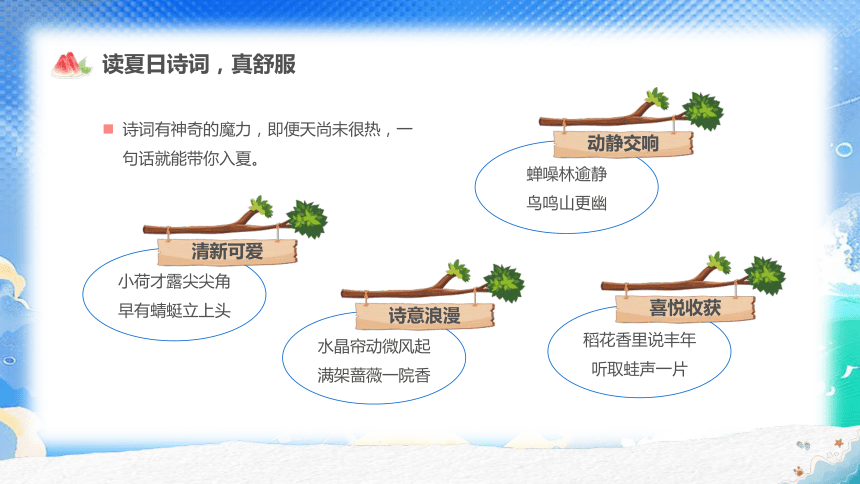 读夏日诗词，真舒服

诗词有神奇的魔力，即便天尚未很热，一句话就能带你入夏。

动静交响

蝉噪林逾静
鸟鸣山更幽

清新可爱

小荷才露尖尖角
早有蜻蜓立上头

诗意浪漫

水晶帘动微风起
满架蔷薇一院香

喜悦收获

稻花香里说丰年
听取蛙声一片